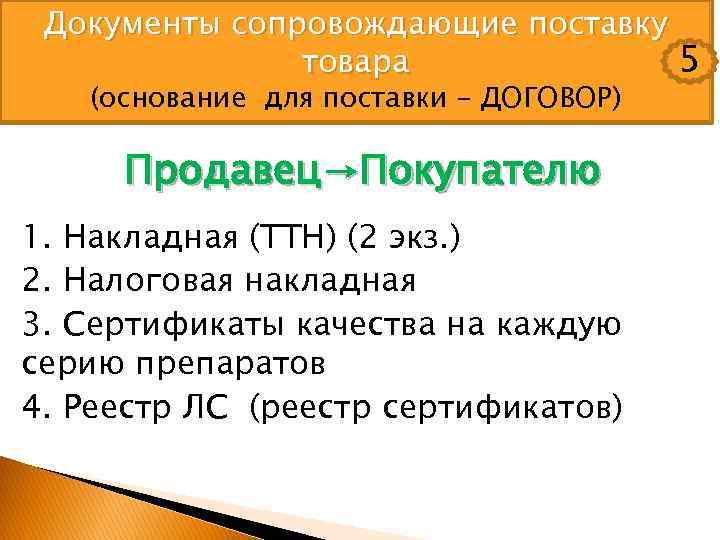 Документы сопровождающие поставку товара
(основание для поставки – ДОГОВОР)

5

Продавец→Покупателю

1. Накладная (ТТН) (2 экз.)
2. Налоговая накладная
3. Сертификаты качества на каждую серию препаратов
4. Реестр ЛС (реестр сертификатов)